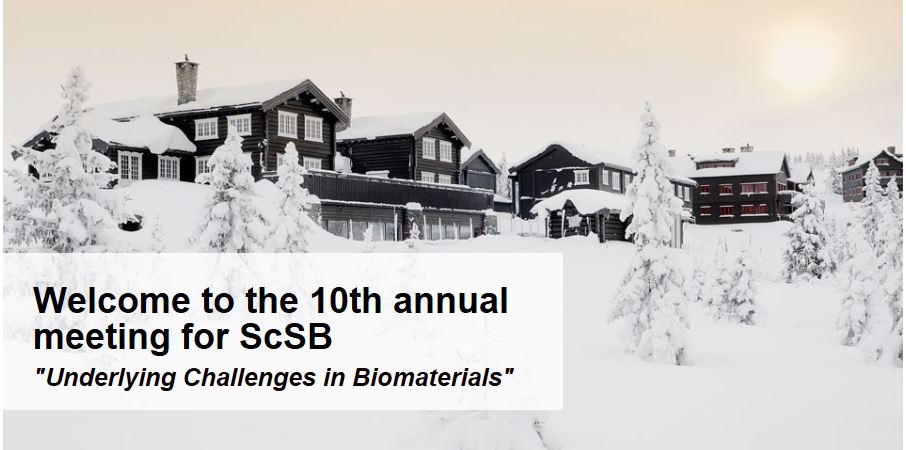 Welcome to the 10th annual meeting for ScSB

"Underlying Challenges in Biomaterials"